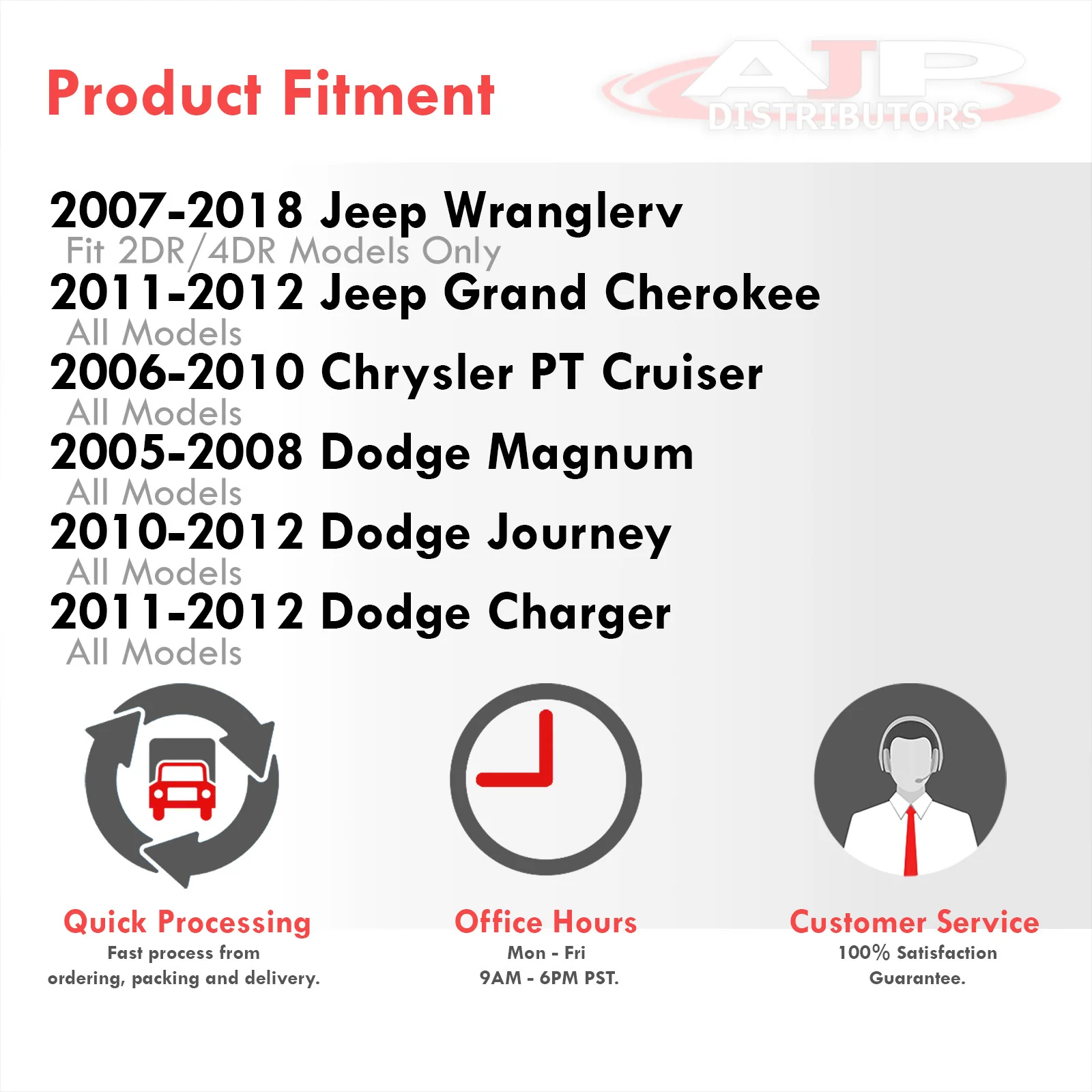 Product Fitment

AJP DISTRIBUTORS

2007-2018 Jeep Wranglerv
Fit 2DR/4DR Models Only
2011-2012 Jeep Grand Cherokee
All Models
2006-2010 Chrysler PT Cruiser
All Models
2005-2008 Dodge Magnum
All Models
2010-2012 Dodge Journey
All Models
2011-2012 Dodge Charger
All Models

Quick Processing
Fast process from ordering, packing and delivery.

Office Hours
Mon - Fri
9AM - 6PM PST.

Customer Service
100% Satisfaction Guarantee.